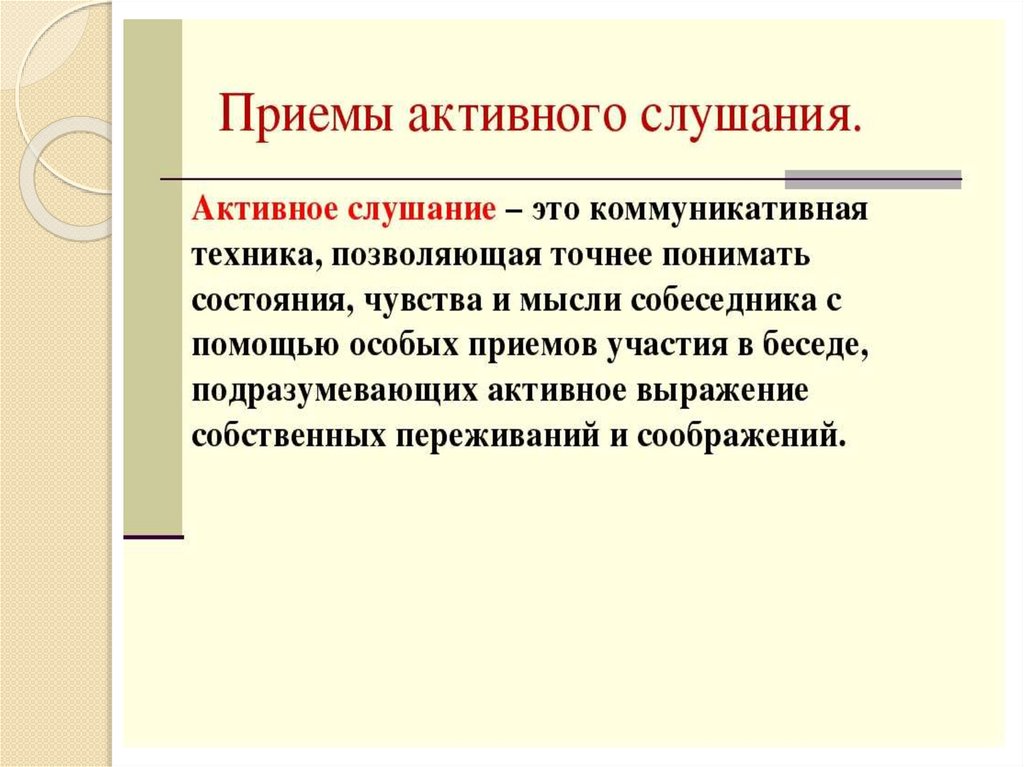 Приемы активного слушания.

Активное слушание – это коммуникативная техника, позволяющая точнее понимать состояния, чувства и мысли собеседника с помощью особых приемов участия в беседе, подразумевающих активное выражение собственных переживаний и соображений.